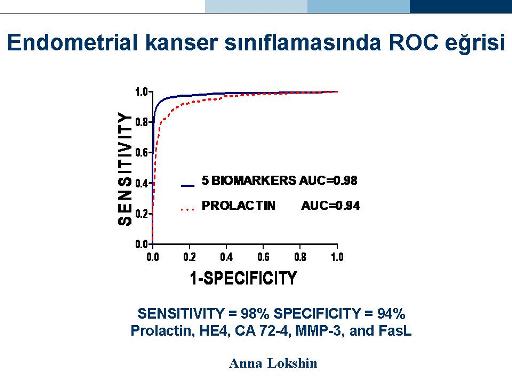 Endometrial kanser sınıflamasında ROC eğrisi

SENSITIVITY

1.0
0.8
0.6
0.4
0.2
0.0

5 BIOMARKERS AUC=0.98
PROLACTIN AUC=0.94

0.0 0.2 0.4 0.6 0.8 1.0

1-SPECIFICITY

SENSITIVITY = 98% SPECIFICITY = 94%
Prolactin, HE4, CA 72-4, MMP-3, and FasL

Anna Lokshin